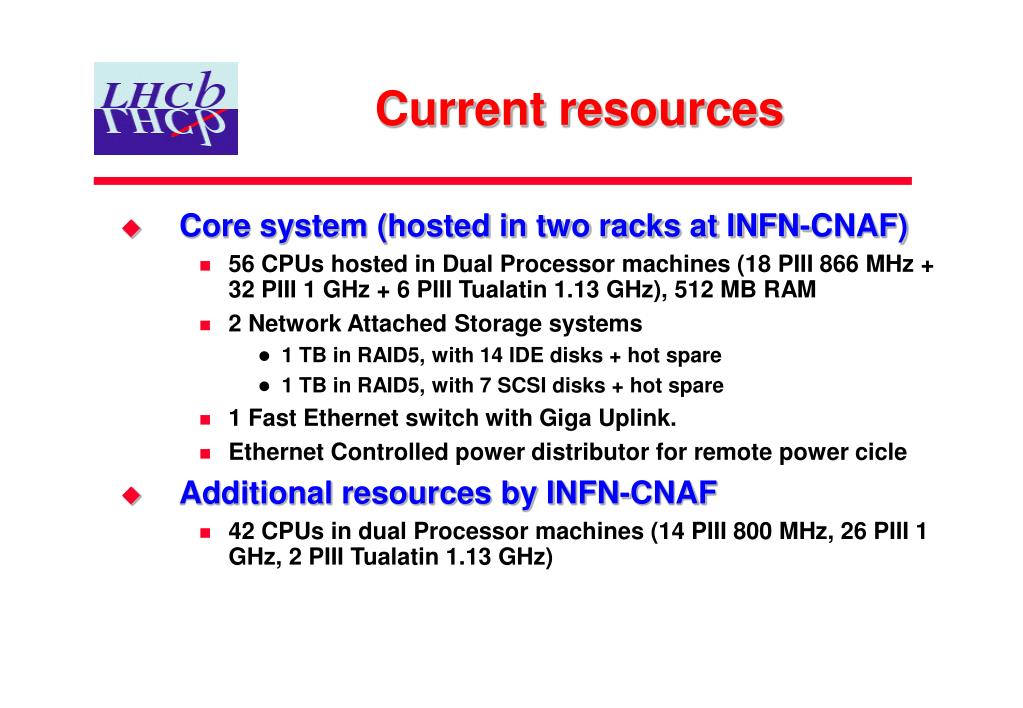 LHCb

Current resources

Core system (hosted in two racks at INFN-CNAF)

56 CPUs hosted in Dual Processor machines (18 PIII 866 MHz + 32 PIII 1 GHz + 6 PIII Tualatin 1.13 GHz), 512 MB RAM

2 Network Attached Storage systems

1 TB in RAID5, with 14 IDE disks + hot spare

1 TB in RAID5, with 7 SCSI disks + hot spare

1 Fast Ethernet switch with Giga Uplink.

Ethernet Controlled power distributor for remote power cicle

Additional resources by INFN-CNAF

42 CPUs in dual Processor machines (14 PIII 800 MHz, 26 PIII 1 GHz, 2 PIII Tualatin 1.13 GHz)